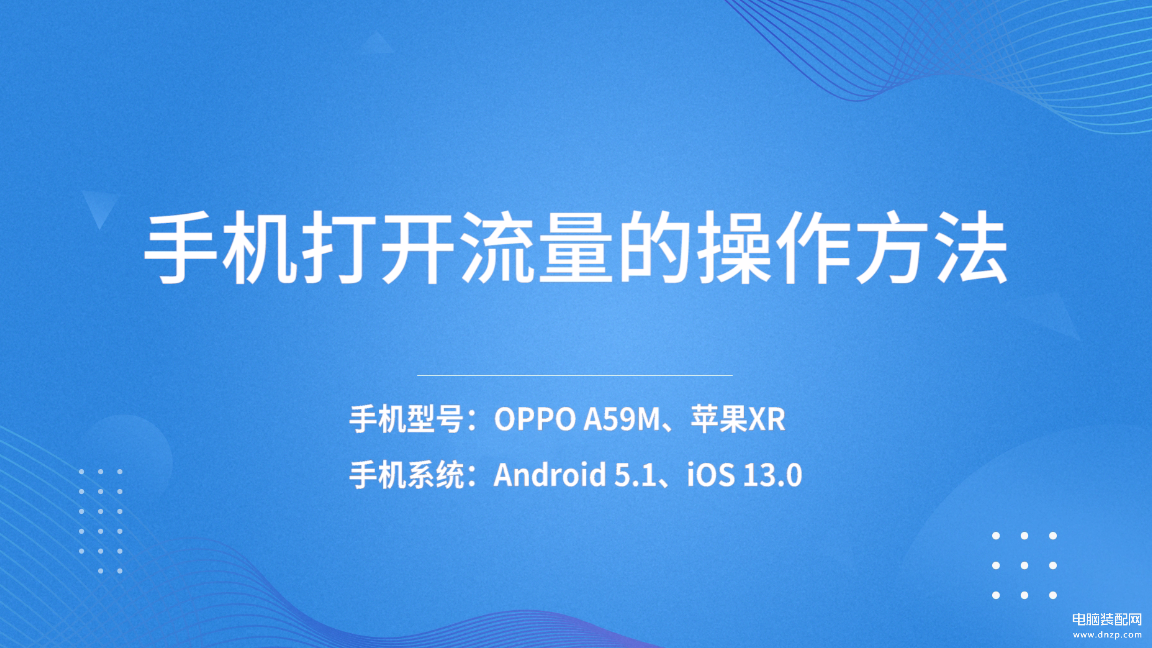 手机打开流量的操作方法

手机型号：OPPO A59M、苹果XR

手机系统：Android 5.1、iOS 13.0

电脑装配网
www.dnzp.com